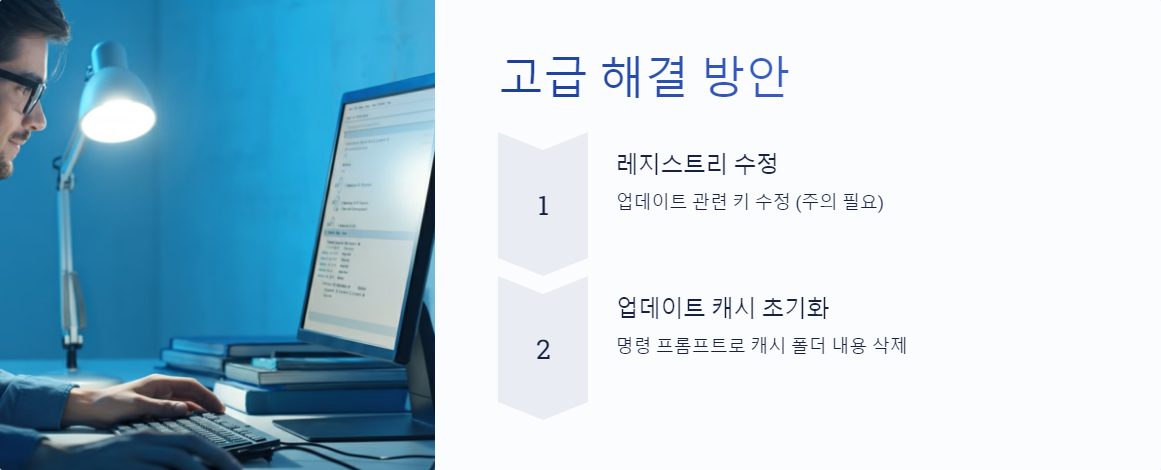 고급 해결 방안

1

레지스트리 수정

업데이트 관련 키 수정 (주의 필요)

2

업데이트 캐시 초기화

명령 프롬프트로 캐시 폴더 내용 삭제